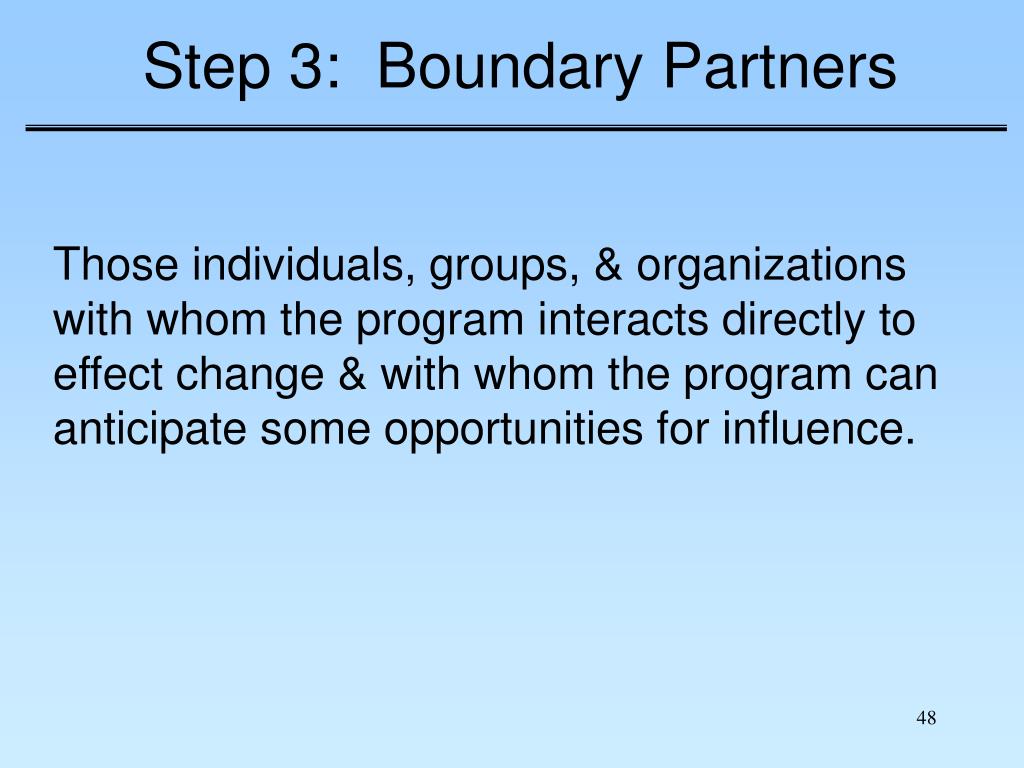 Step 3:  Boundary Partners

Those individuals, groups, & organizations with whom the program interacts directly to effect change & with whom the program can anticipate some opportunities for influence.

48